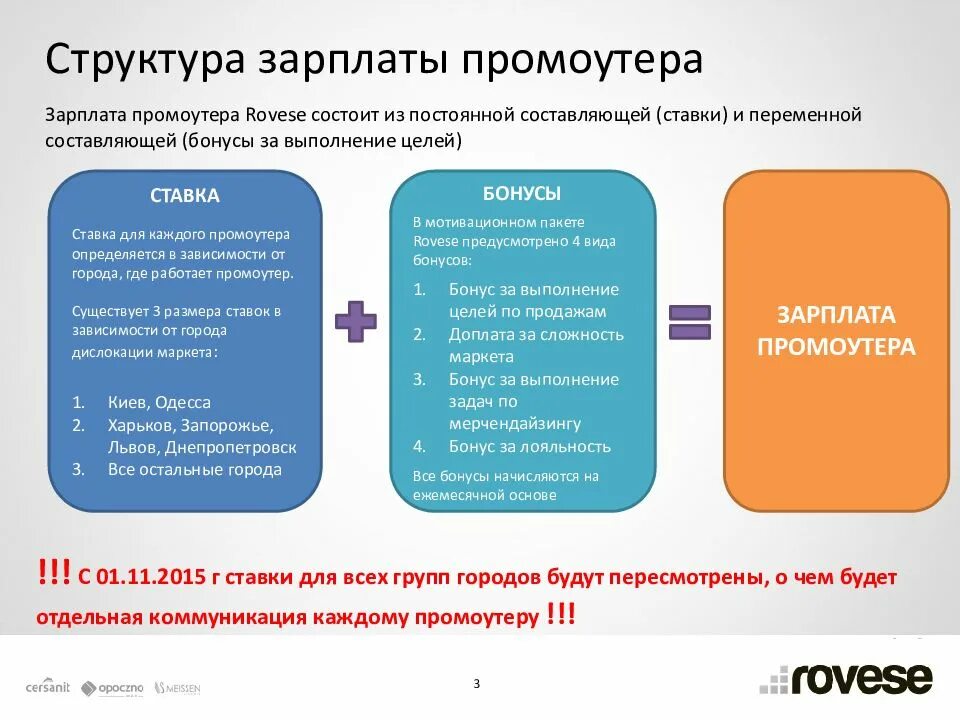 Структура зарплаты промоутера

Зарплата промоутера Rovese состоит из постоянной составляющей (ставки) и переменной составляющей (бонусы за выполнение целей)

СТАВКА

Ставка для каждого промоутера определяется в зависимости от города, где работает промоутер.

Существует 3 размера ставок в зависимости от города дислокации маркета:

1. Киев, Одесса
2. Харьков, Запорожье, Львов, Днепропетровск
3. Все остальные города

БОНУСЫ

В мотивационном пакете Rovese предусмотрено 4 вида бонусов:

1. Бонус за выполнение целей по продажам
2. Доплата за сложность маркета
3. Бонус за выполнение задач по мерчендайзингу
4. Бонус за лояльность

Все бонусы начисляются на ежемесячной основе

ЗАРПЛАТА ПРОМОУТЕРА

!!! С 01.11.2015 г ставки для всех групп городов будут пересмотрены, о чем будет отдельная коммуникация каждому промоутеру !!!

cersanit opoczno MEISSEN

3

rovese